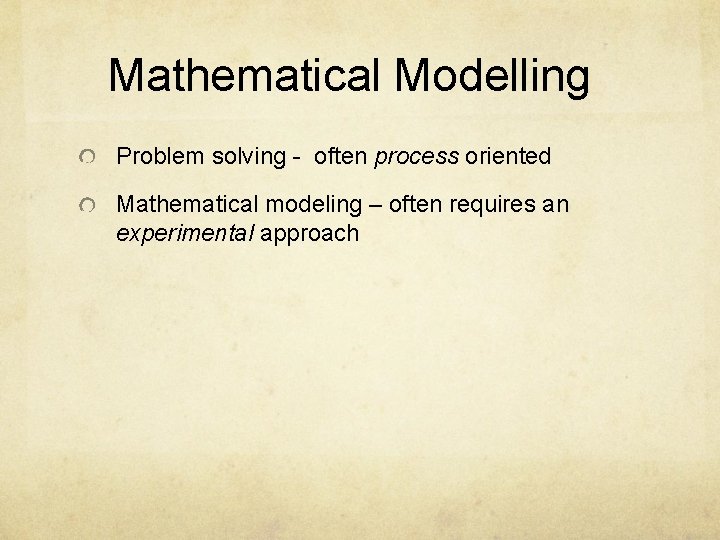 Mathematical Modelling

Problem solving - often process oriented

Mathematical modeling – often requires an experimental approach